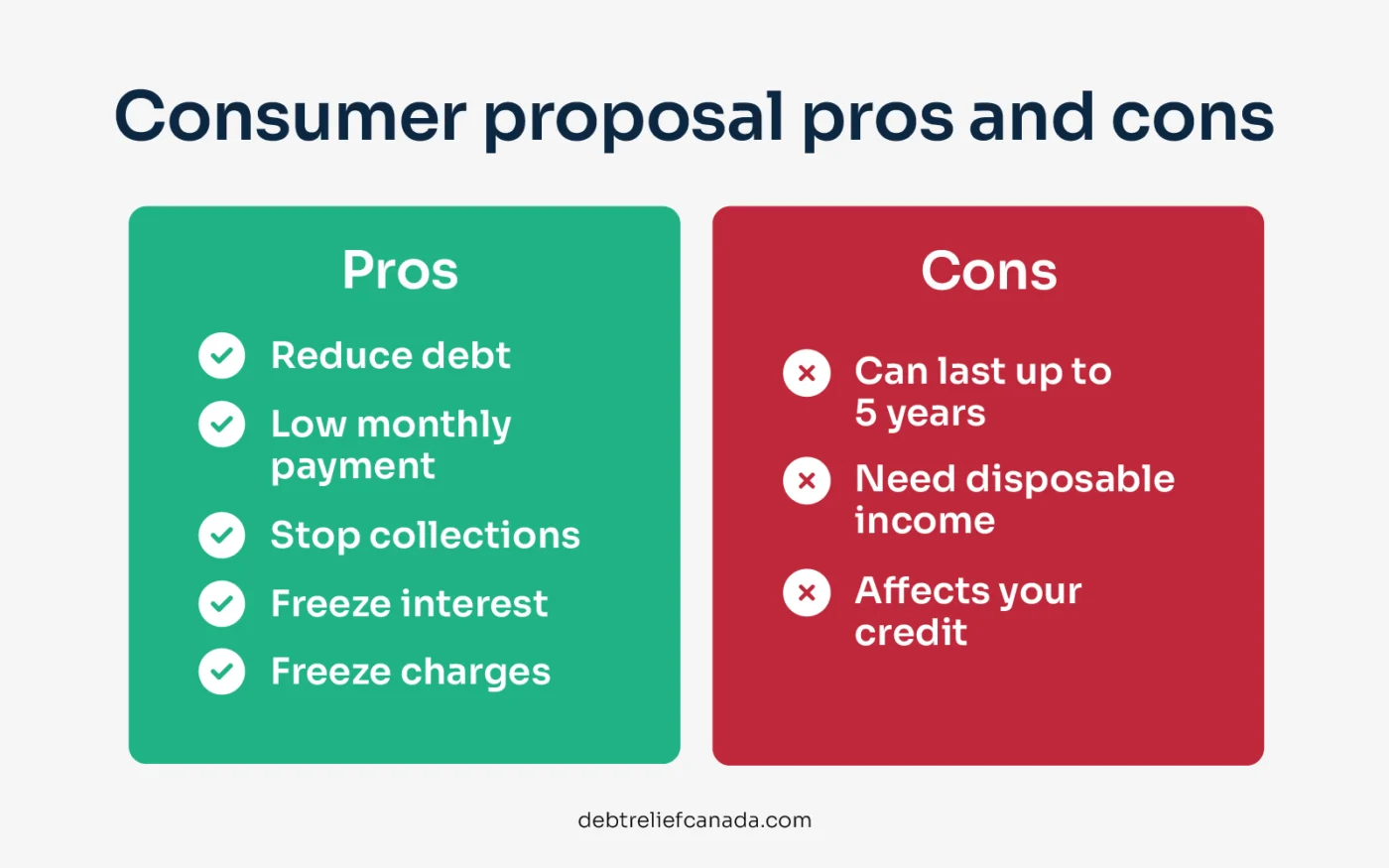 Consumer proposal pros and cons

Pros

Reduce debt

Low monthly payment

Stop collections

Freeze interest

Freeze charges

Cons

Can last up to 5 years

Need disposable income

Affects your credit

debtreliefcanada.com